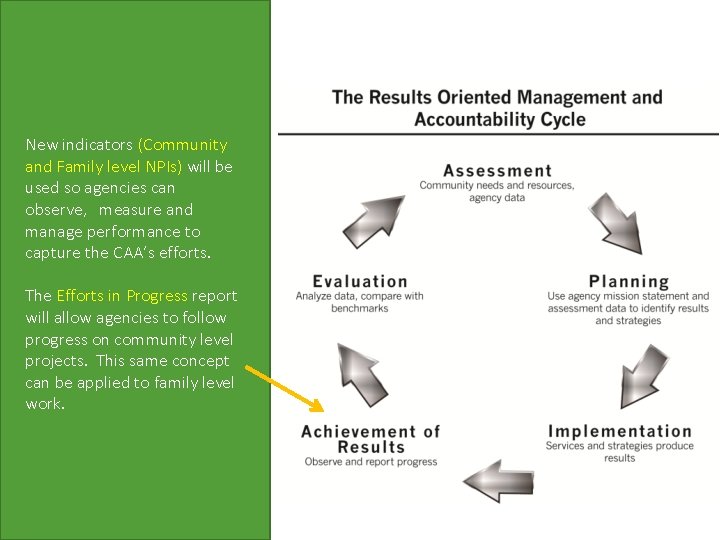 New indicators (Community and Family level NPIs) will be used so agencies can observe, measure and manage performance to capture the CAA's efforts.

The Efforts in Progress report will allow agencies to follow progress on community level projects. This same concept can be applied to family level work.

The Results Oriented Management and Accountability Cycle

Assessment
Community needs and resources, agency data

Planning
Use agency mission statement and assessment data to identify results and strategies

Implementation
Services and strategies produce results

Achievement of Results
Observe and report progress

Evaluation
Analyze data, compare with benchmarks